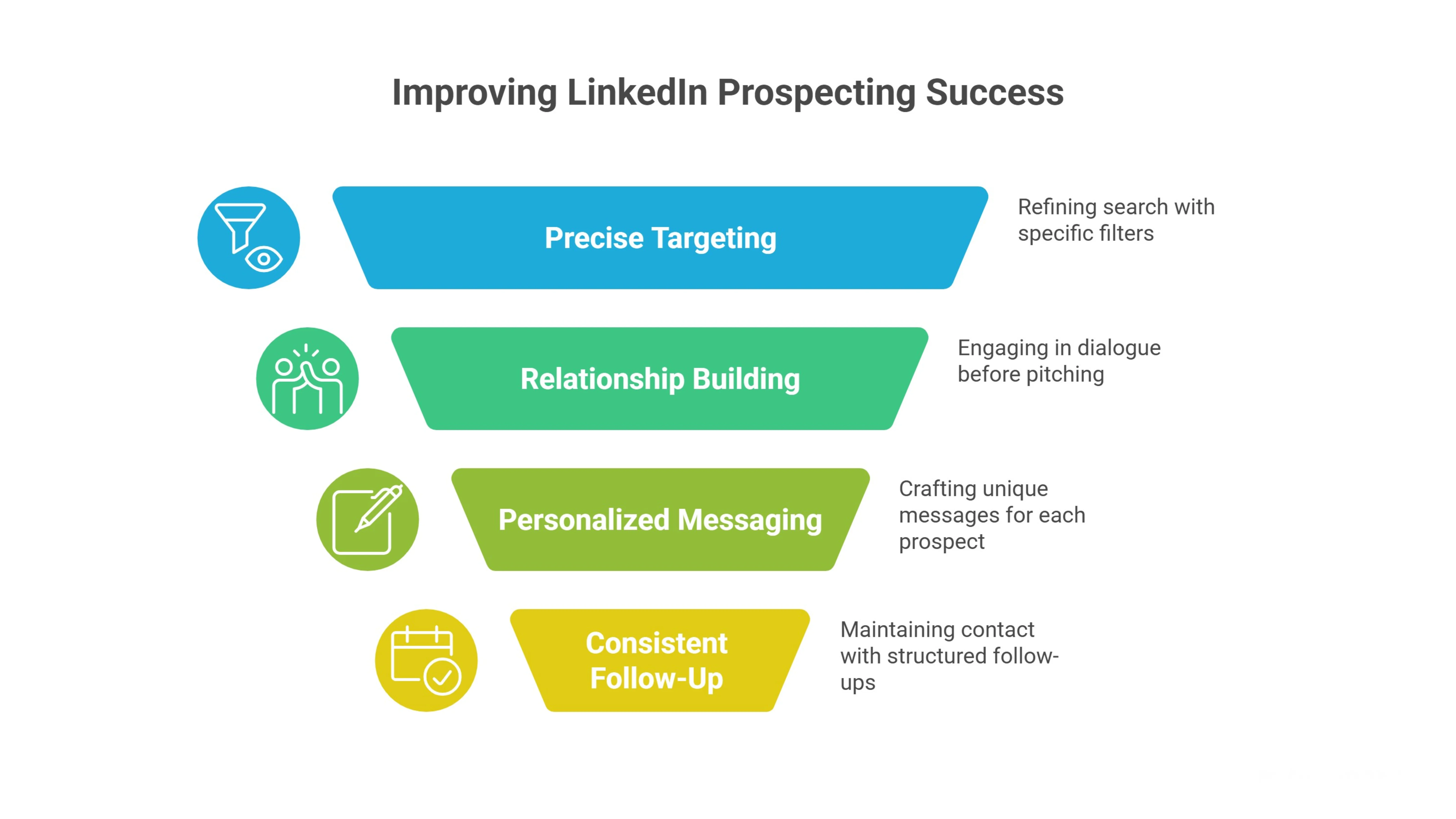 Improving LinkedIn Prospecting Success

Precise Targeting

Refining search with specific filters

Relationship Building

Engaging in dialogue before pitching

Personalized Messaging

Crafting unique messages for each prospect

Consistent Follow-Up

Maintaining contact with structured follow-ups